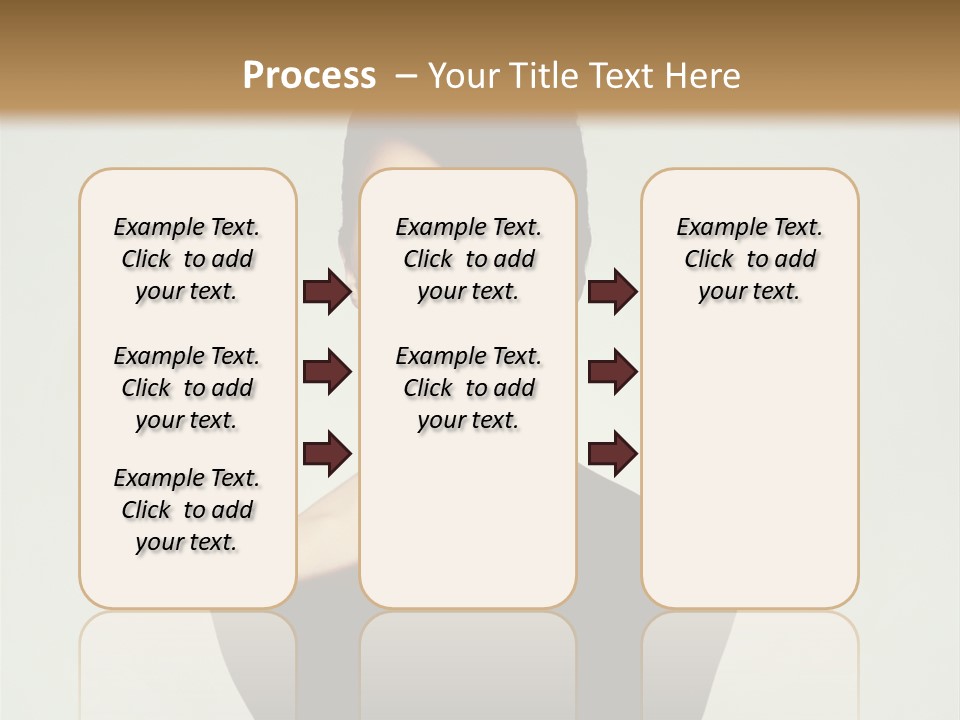 Process – Your Title Text Here

Example Text. Click to add your text.

Example Text. Click to add your text.

Example Text. Click to add your text.

Example Text. Click to add your text.

Example Text. Click to add your text.

Example Text. Click to add your text.